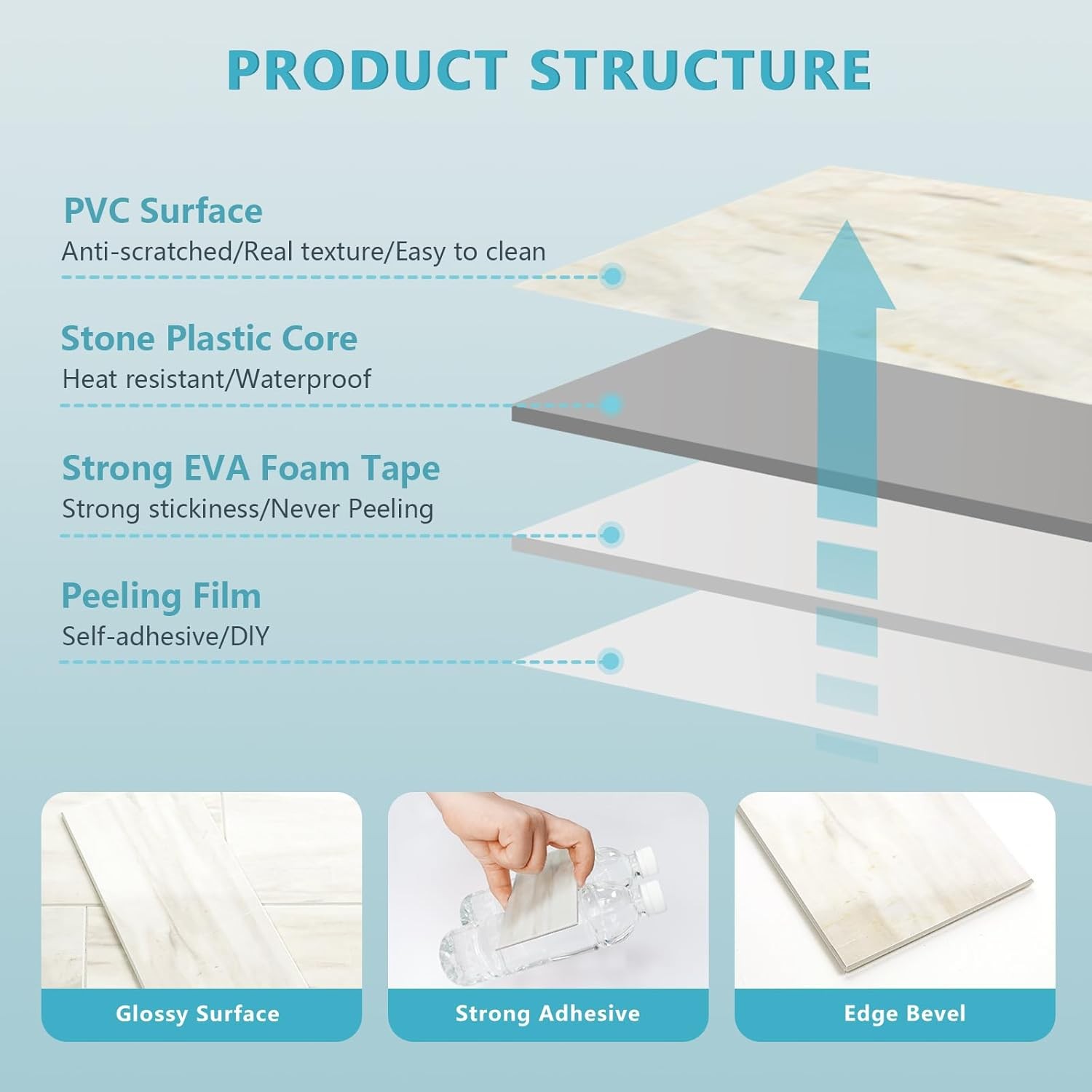 PRODUCT STRUCTURE

PVC Surface
Anti-scratched/Real texture/Easy to clean

Stone Plastic Core
Heat resistant/Waterproof

Strong EVA Foam Tape
Strong stickiness/Never Peeling

Peeling Film
Self-adhesive/DIY

Glossy Surface

Strong Adhesive

Edge Bevel